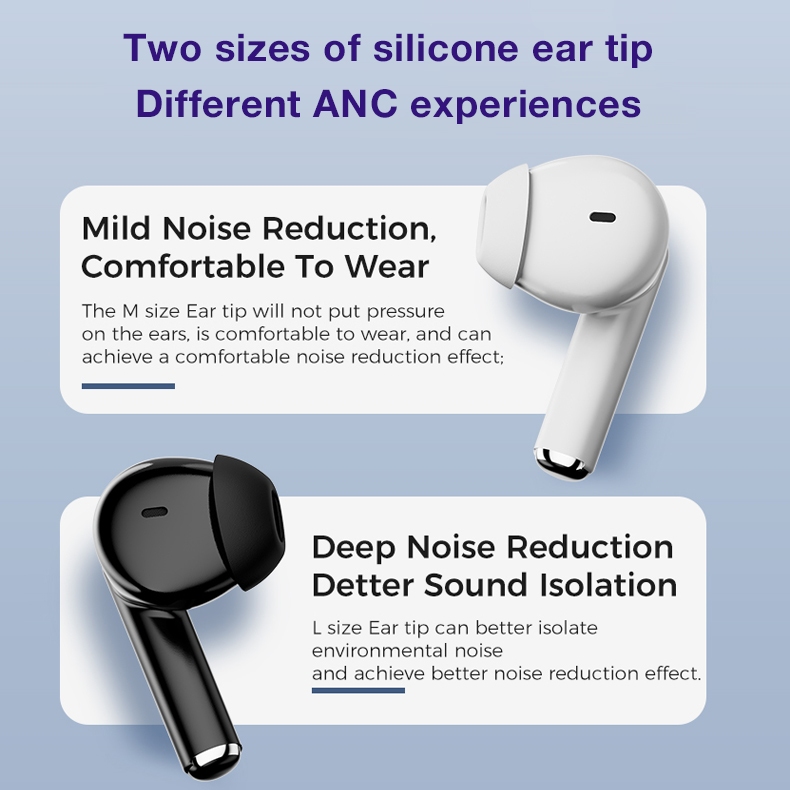 Two sizes of silicone ear tip
Different ANC experiences

Mild Noise Reduction, Comfortable To Wear

The M size Ear tip will not put pressure on the ears, is comfortable to wear, and can achieve a comfortable noise reduction effect;

Deep Noise Reduction Detter Sound Isolation

L size Ear tip can better isolate environmental noise
and achieve better noise reduction effect.